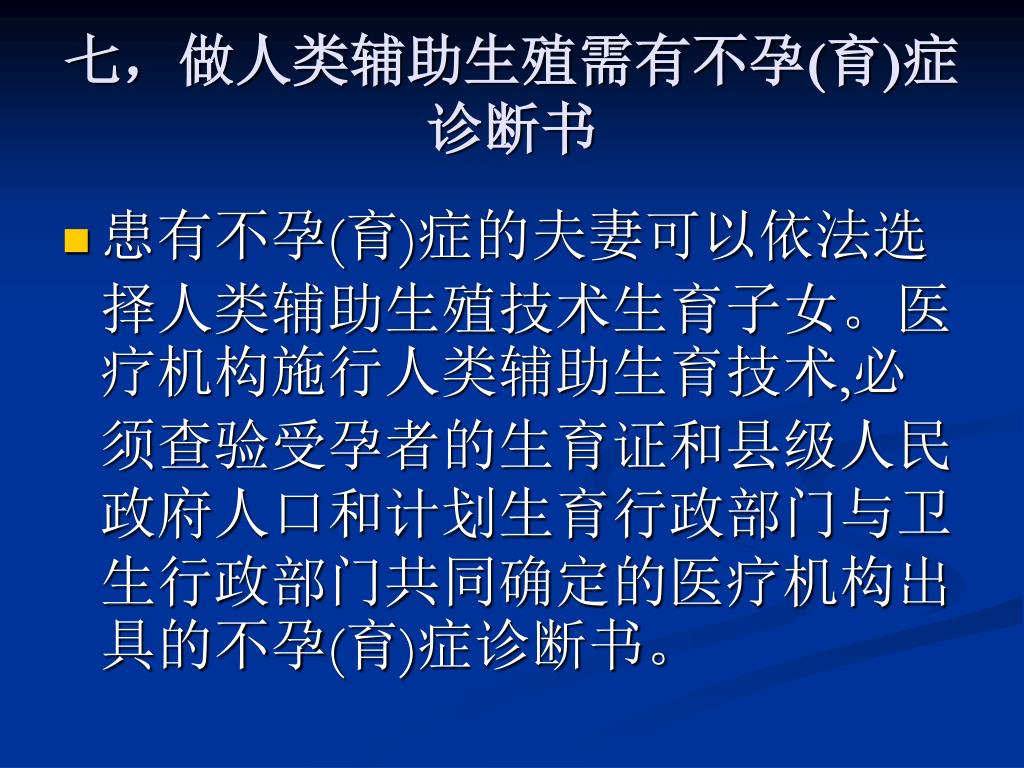 七，做人类辅助生殖需有不孕(育)症诊断书

患有不孕(育)症的夫妻可以依法选择人类辅助生殖技术生育子女。医疗机构施行人类辅助生育技术,必须查验受孕者的生育证和县级人民政府人口和计划生育行政部门与卫生行政部门共同确定的医疗机构出具的不孕(育)症诊断书。